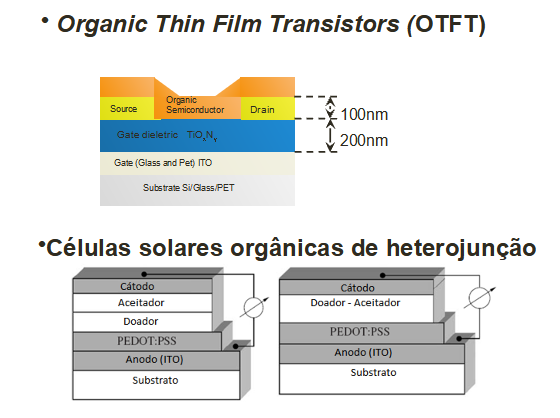 • Organic Thin Film Transistors (OTFT)

Source
Organic Semiconductor
Drain
Gate dieletric $TiO_xN_Y$
Gate (Glass and Pet) ITO
Substrate Si/Glass/PET
100nm
200nm

•Células solares orgânicas de heterojunção

Cátodo
Aceitador
Doador
PEDOT:PSS
Anodo (ITO)
Substrato

Cátodo
Doador - Aceitador
PEDOT:PSS
Anodo (ITO)
Substrato